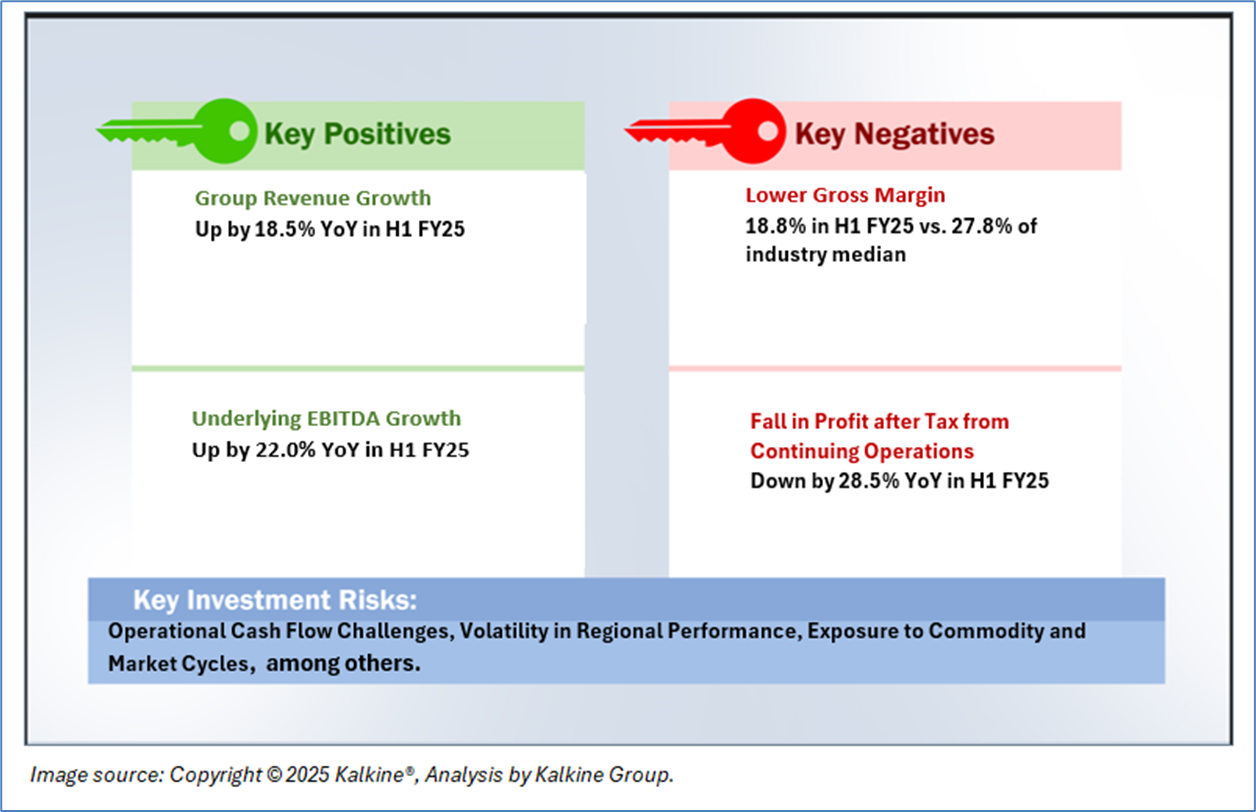 Key Positives

Group Revenue Growth
Up by 18.5% YoY in H1 FY25

Underlying EBITDA Growth
Up by 22.0% YoY in H1 FY25

Key Negatives

Lower Gross Margin
18.8% in H1 FY25 vs. 27.8% of industry median

Fall in Profit after Tax from Continuing Operations
Down by 28.5% YoY in H1 FY25

Key Investment Risks:
Operational Cash Flow Challenges, Volatility in Regional Performance, Exposure to Commodity and Market Cycles, among others.

Image source: Copyright © 2025 Kalkine®, Analysis by Kalkine Group.